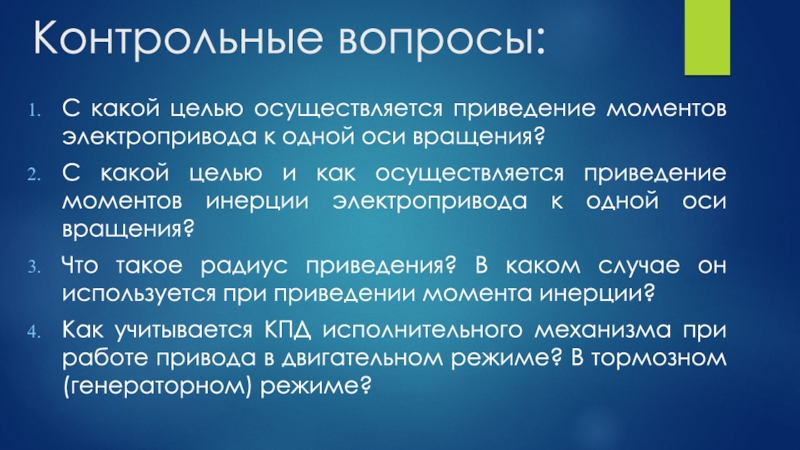 Контрольные вопросы:

1. С какой целью осуществляется приведение моментов электропривода к одной оси вращения?
2. С какой целью и как осуществляется приведение моментов инерции электропривода к одной оси вращения?
3. Что такое радиус приведения? В каком случае он используется при приведении момента инерции?
4. Как учитывается КПД исполнительного механизма при работе привода в двигательном режиме? В тормозном (генераторном) режиме?